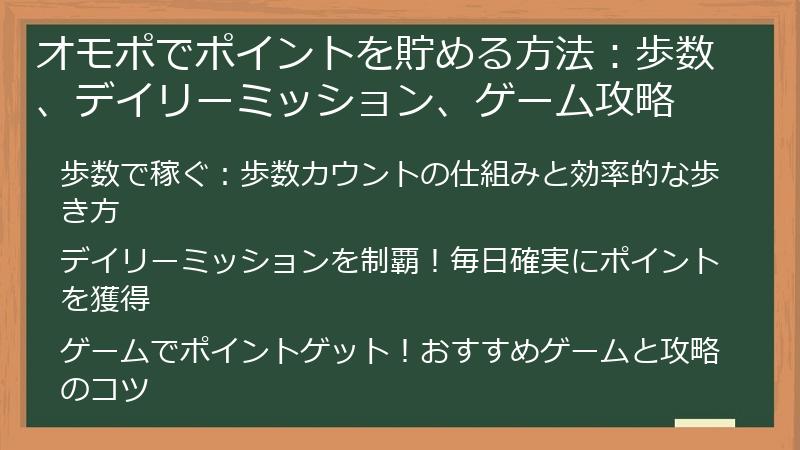 オモポでポイントを貯める方法：歩数、デイリーミッション、ゲーム攻略

歩数で稼ぐ：歩数カウントの仕組みと効率的な歩き方

デイリーミッションを制覇！毎日確実にポイントを獲得

ゲームでポイントゲット！おすすめゲームと攻略のコツ